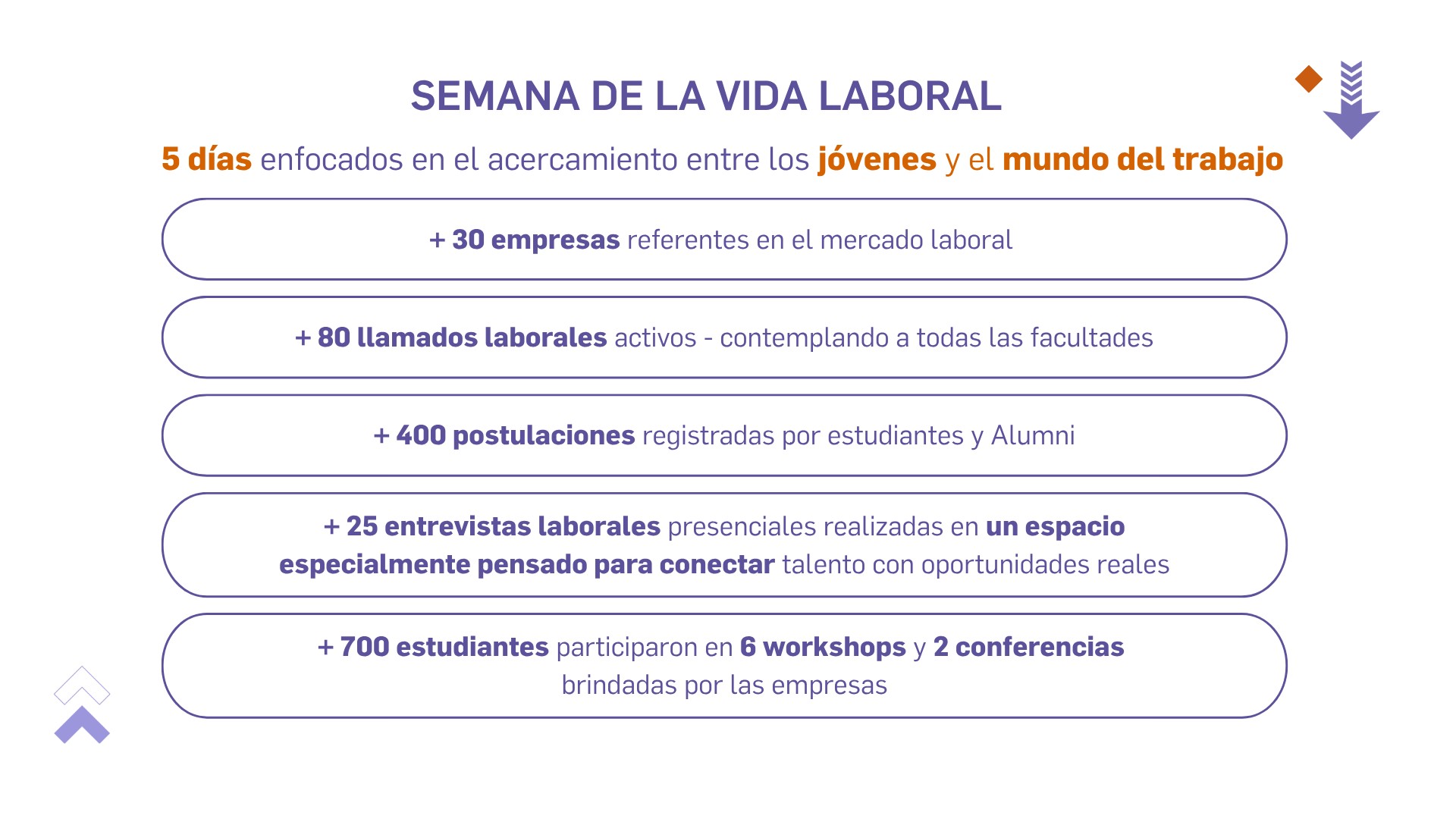 SEMANA DE LA VIDA LABORAL

5 días enfocados en el acercamiento entre los jóvenes y el mundo del trabajo

+ 30 empresas referentes en el mercado laboral

+ 80 llamados laborales activos - contemplando a todas las facultades

+ 400 postulaciones registradas por estudiantes y Alumni

+ 25 entrevistas laborales presenciales realizadas en un espacio especialmente pensado para conectar talento con oportunidades reales

+ 700 estudiantes participaron en 6 workshops y 2 conferencias brindadas por las empresas